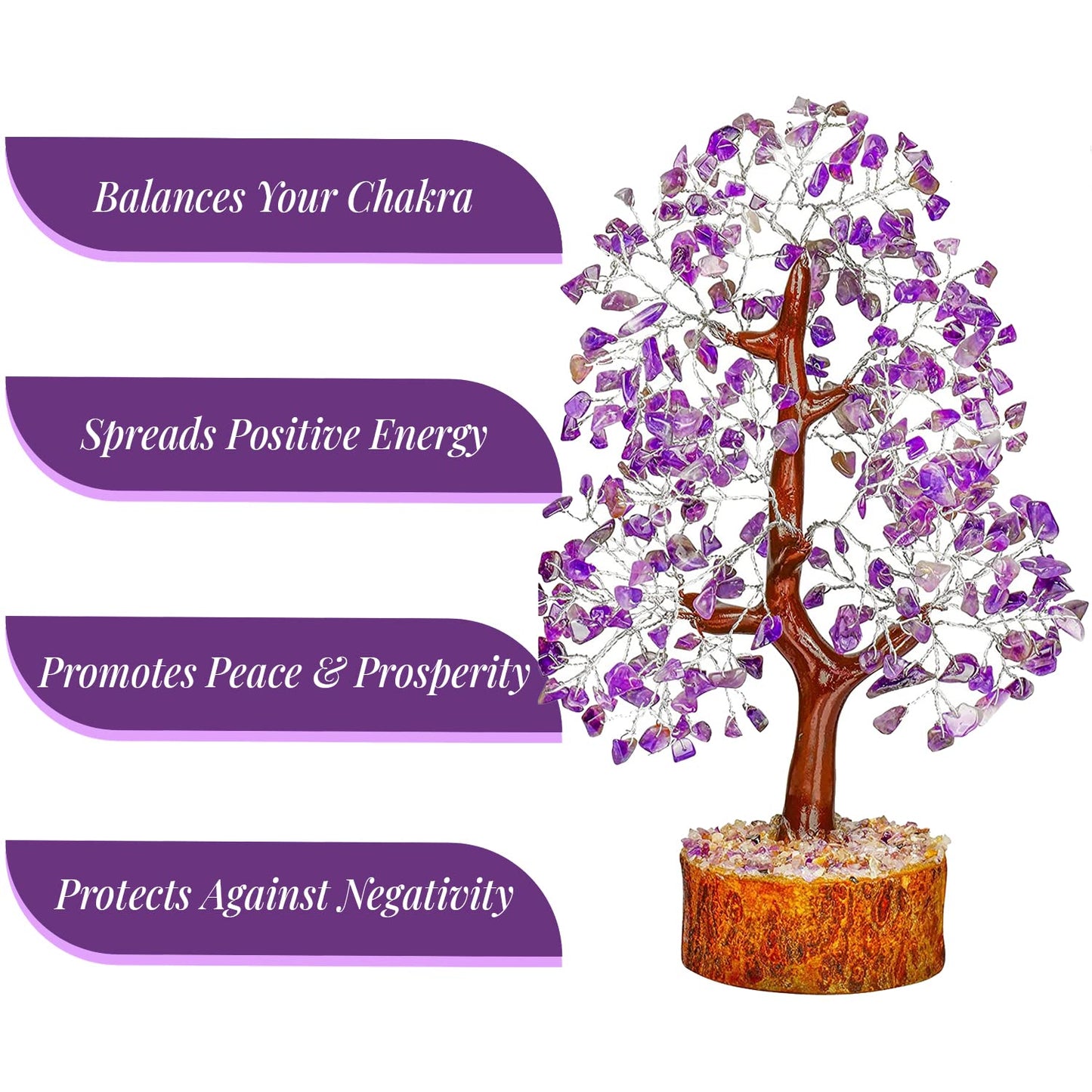 Balances Your Chakra

Spreads Positive Energy

Promotes Peace & Prosperity

Protects Against Negativity